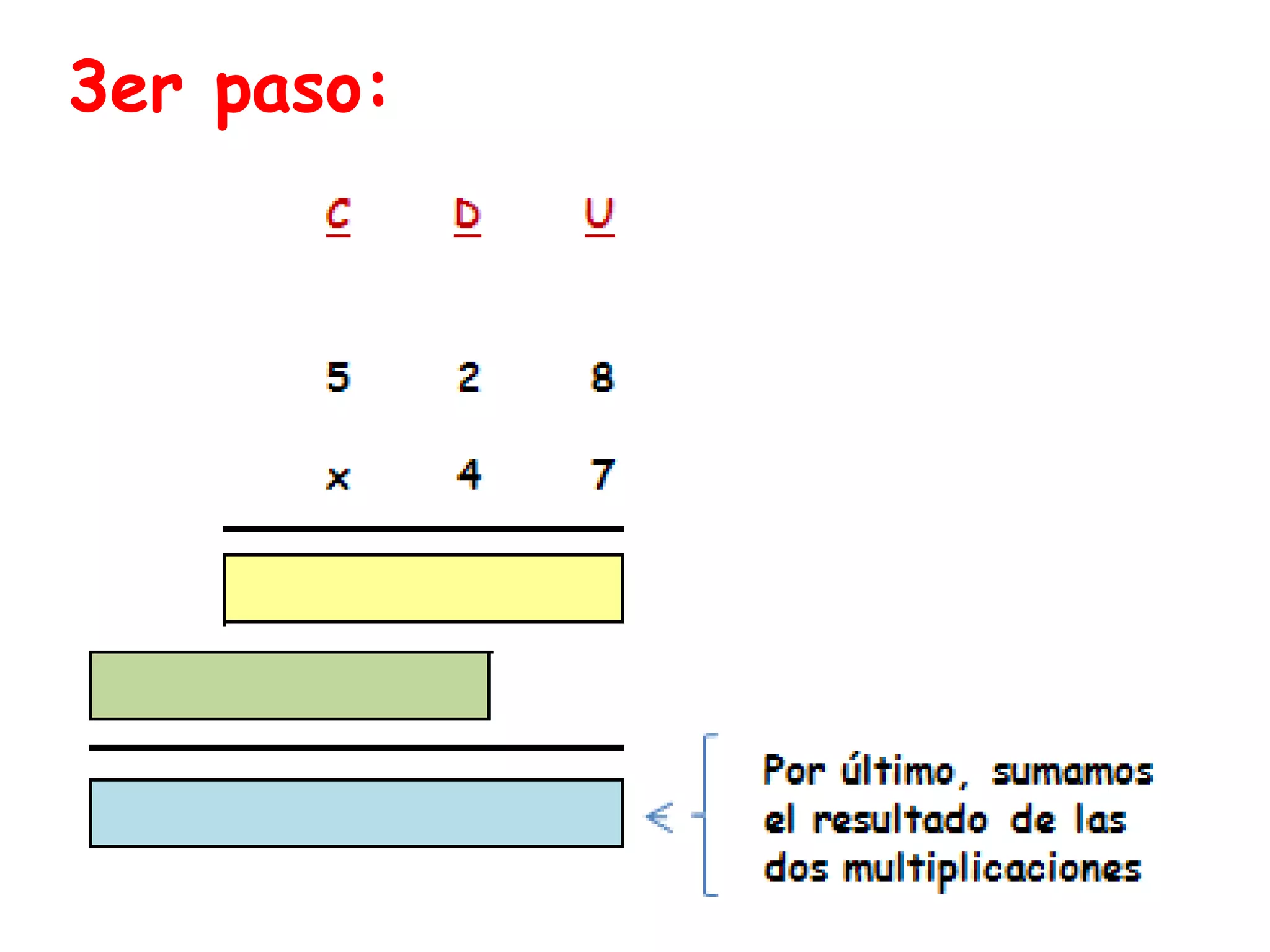 3er paso:

C D U

5 2 8

x 4 7

Por último, sumamos el resultado de las dos multiplicaciones